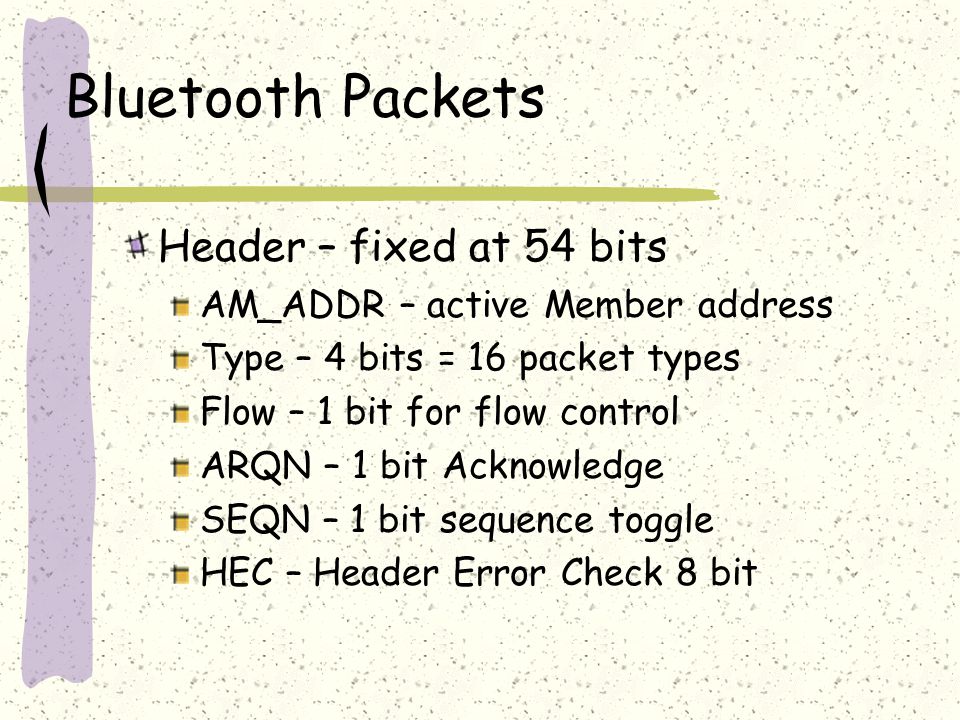 Bluetooth Packets

Header – fixed at 54 bits

AM_ADDR – active Member address

Type – 4 bits = 16 packet types

Flow – 1 bit for flow control

ARQN – 1 bit Acknowledge

SEQN – 1 bit sequence toggle

HEC – Header Error Check 8 bit